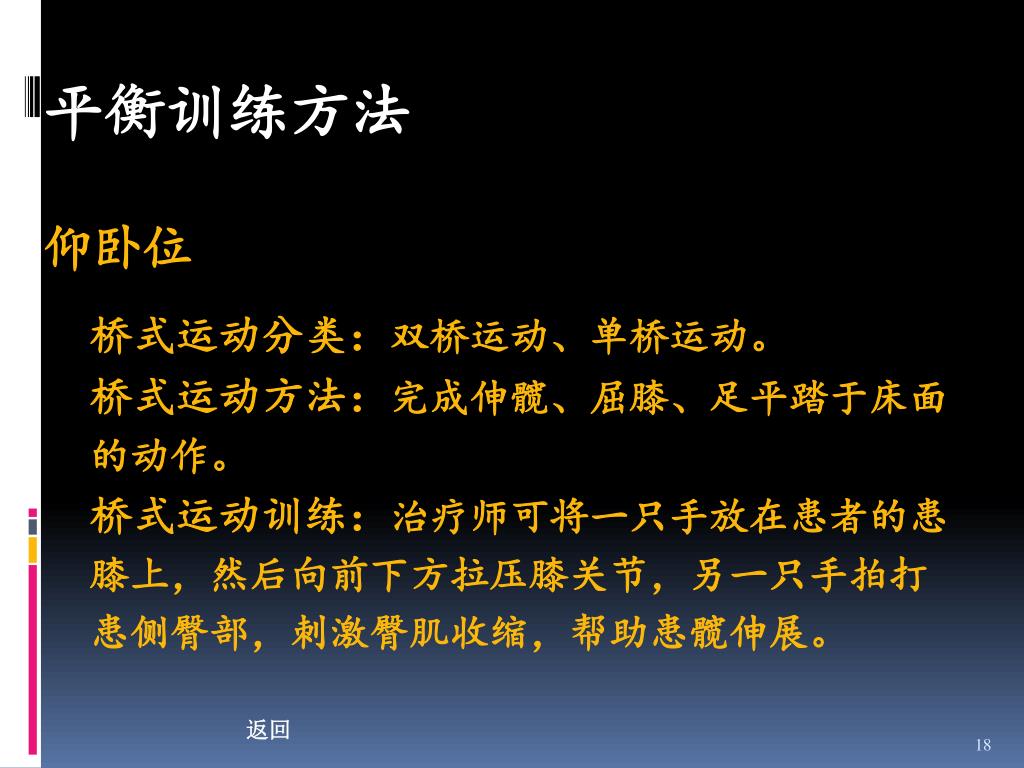 平衡训练方法

仰卧位

桥式运动分类：双桥运动、单桥运动。

桥式运动方法：完成伸髋、屈膝、足平踏于床面的动作。

桥式运动训练：治疗师可将一只手放在患者的患膝上，然后向前下方拉压膝关节，另一只手拍打患侧臀部，刺激臀肌收缩，帮助患髋伸展。

返回

18